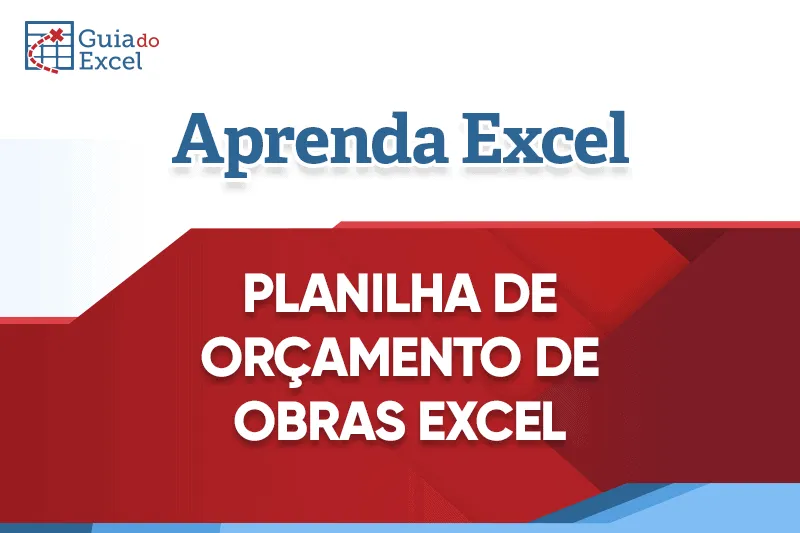 Guia do Excel

Aprenda Excel

PLANILHA DE ORÇAMENTO DE OBRAS EXCEL